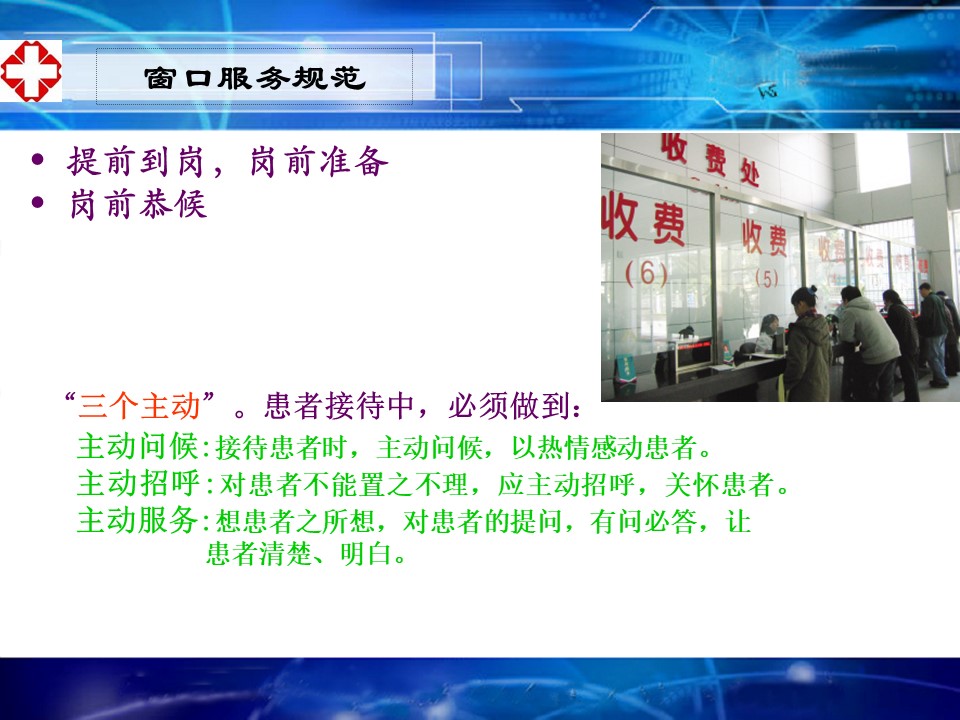 窗口服务规范

• 提前到岗，岗前准备
• 岗前恭候

收费处
收费 (6)
收费 (5)

“三个主动”。患者接待中，必须做到：
主动问候：接待患者时，主动问候，以热情感动患者。
主动招呼：对患者不能置之不理，应主动招呼，关怀患者。
主动服务：想患者之所想，对患者的提问，有问必答，让患者清楚、明白。